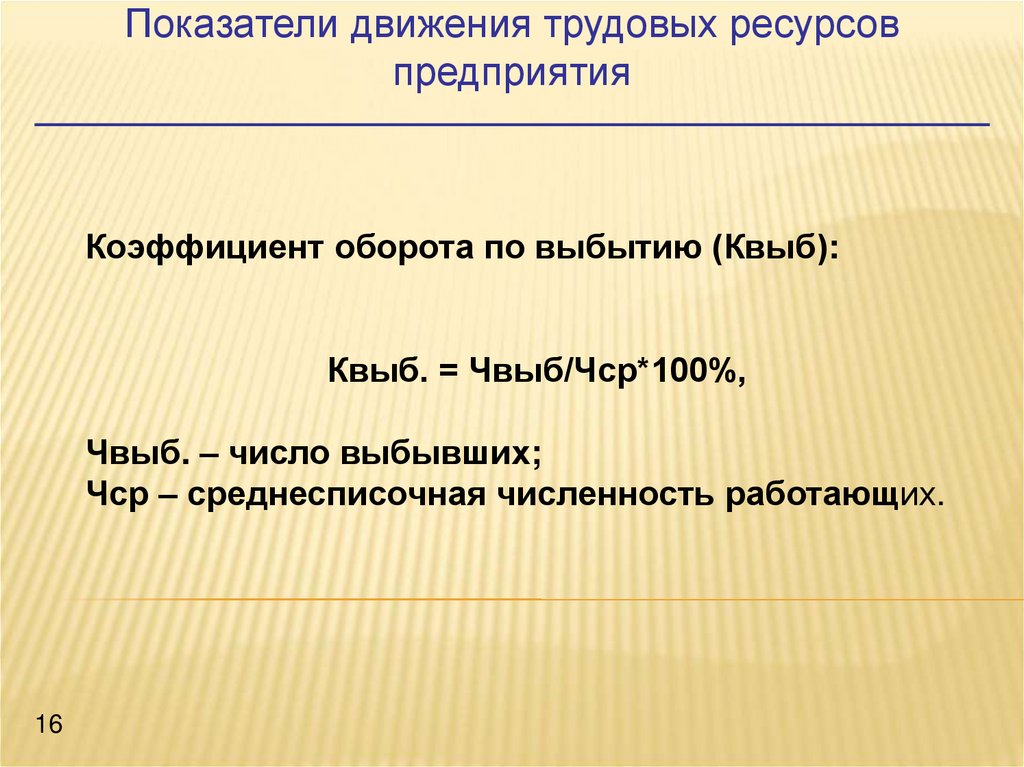 Показатели движения трудовых ресурсов предприятия

Коэффициент оборота по выбытию (Квыб):

Квыб. = Чвыб/Чср*100%,

Чвыб. – число выбывших;
Чср – среднесписочная численность работающих.

16